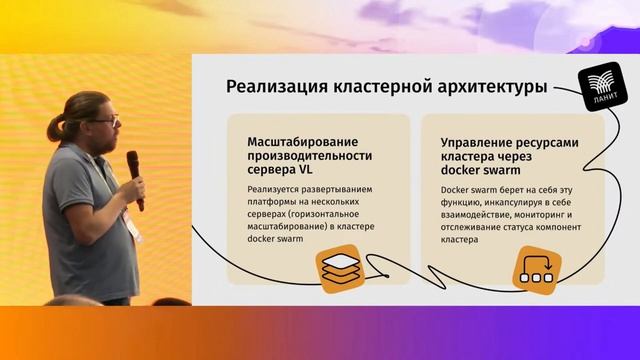 Реализация кластерной архитектуры

ЛАНИТ

Масштабирование производительности сервера VL

Реализуется развертыванием платформы на нескольких серверах (горизонтальное масштабирование) в кластере docker swarm

Управление ресурсами кластера через docker swarm

Docker swarm берет на себя эту функцию, инкапсулируя в себе взаимодействие, мониторинг и отслеживание статуса компонент кластера